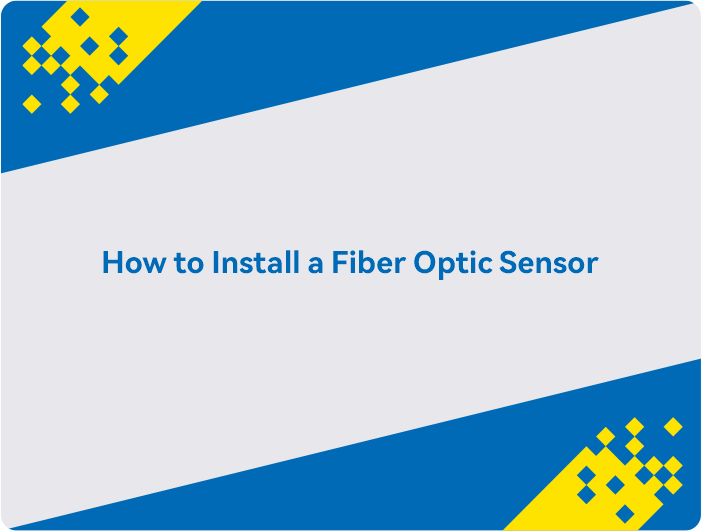 How to Install a Fiber Optic Sensor